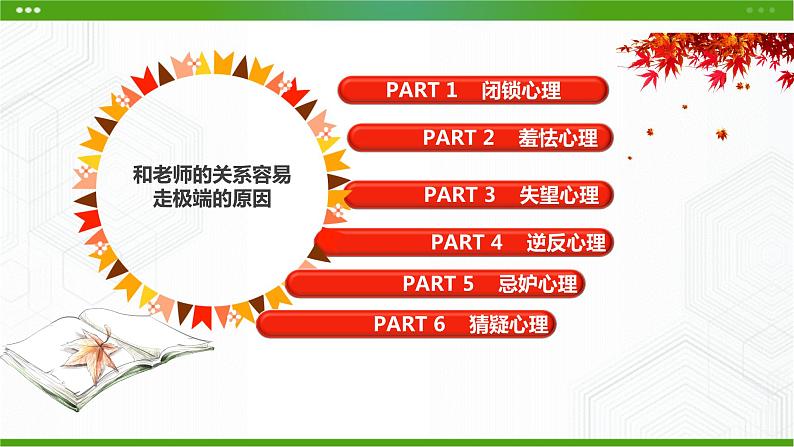 和老师的关系容易走极端的原因

PART 1 闭锁心理

PART 2 羞怯心理

PART 3 失望心理

PART 4 逆反心理

PART 5 忌妒心理

PART 6 猜疑心理